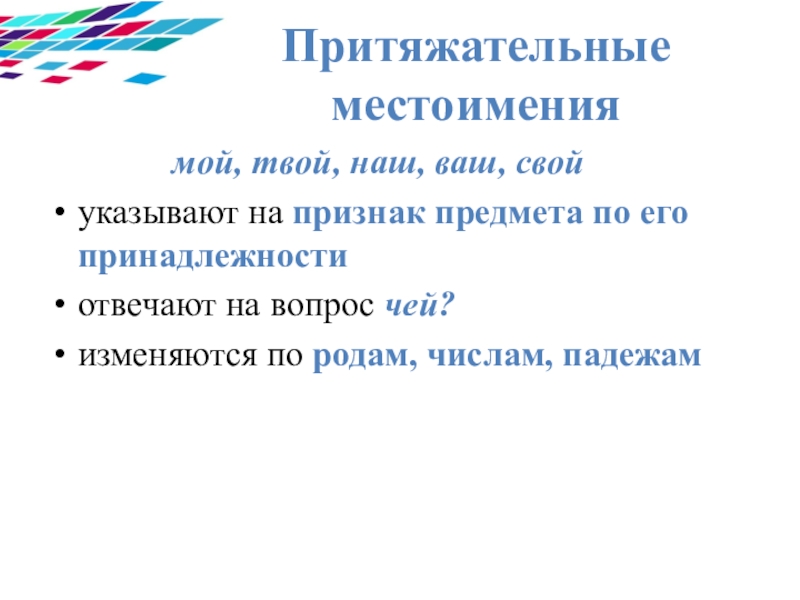 Притяжательные местоимения

мой, твой, наш, ваш, свой

• указывают на признак предмета по его принадлежности

• отвечают на вопрос чей?

• изменяются по родам, числам, падежам